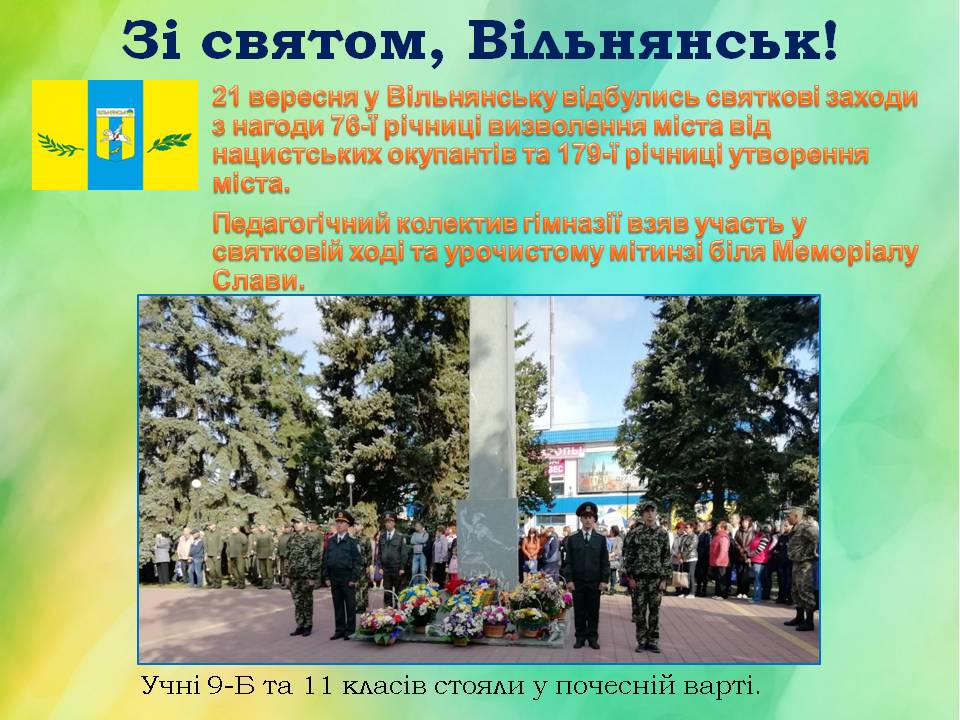 Зі святом, Вільнянськ!

ВІЛЬНЯНСЬК

21 вересня у Вільнянську відбулись святкові заходи з нагоди 76-ї річниці визволення міста від нацистських окупантів та 179-ї річниці утворення міста.

Педагогічний колектив гімназії взяв участь у святковій ході та урочистому мітинзі біля Меморіалу Слави.

Учні 9-Б та 11 класів стояли у почесній варті.